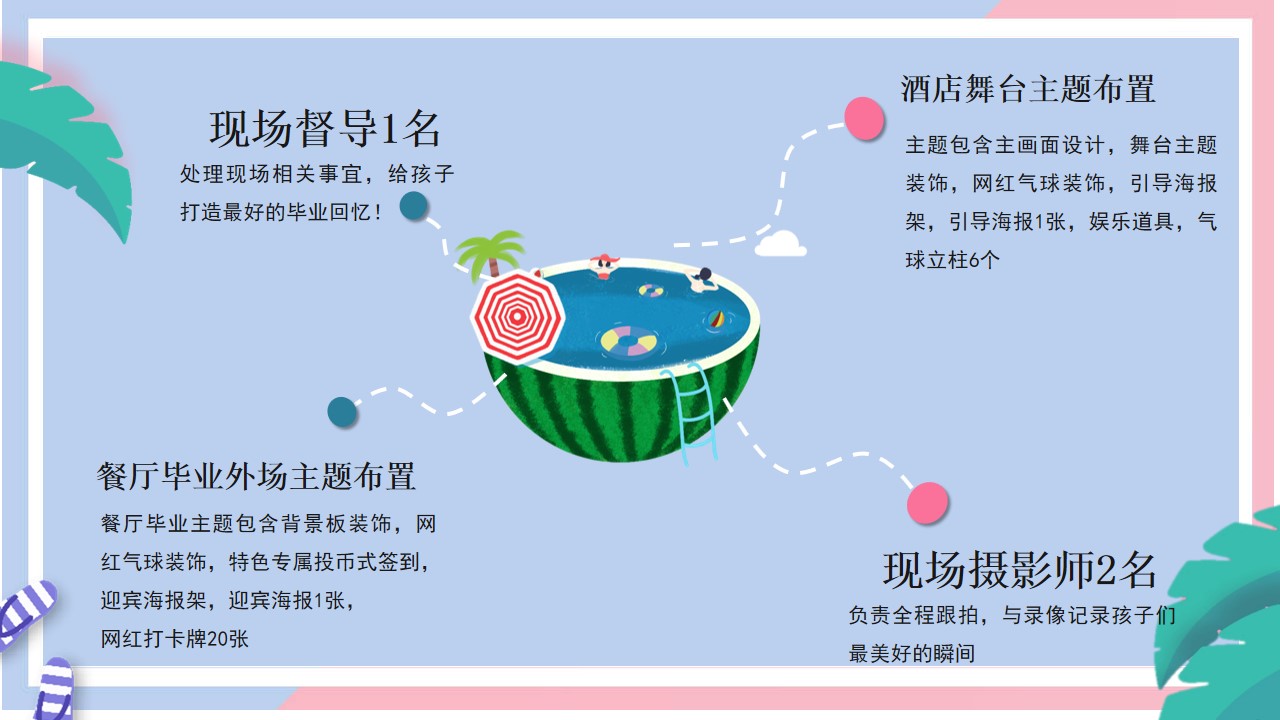 现场督导1名

处理现场相关事宜，给孩子打造最好的毕业回忆！

酒店舞台主题布置

主题包含主画面设计，舞台主题装饰，网红气球装饰，引导海报架，引导海报1张，娱乐道具，气球立柱6个

餐厅毕业外场主题布置

餐厅毕业主题包含背景板装饰，网红气球装饰，特色专属投币式签到，迎宾海报架，迎宾海报1张，网红打卡牌20张

现场摄影师2名

负责全程跟拍，与录像记录孩子们最美好的瞬间